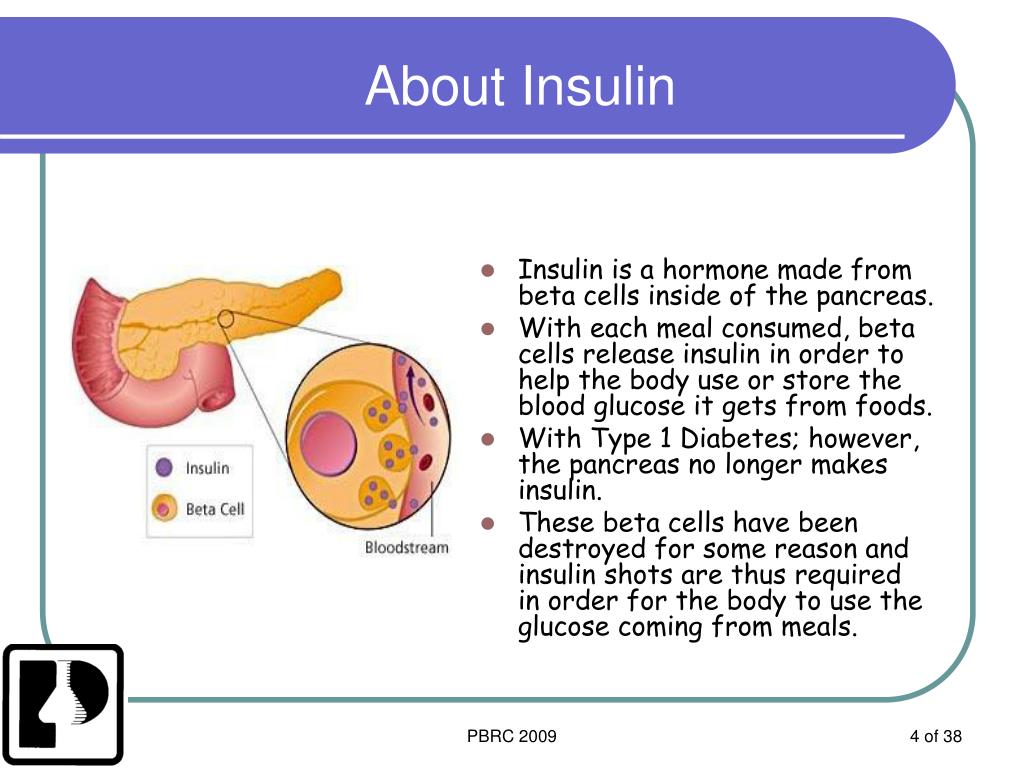 About Insulin

Insulin

Beta Cell

Bloodstream

- Insulin is a hormone made from beta cells inside of the pancreas.
- With each meal consumed, beta cells release insulin in order to help the body use or store the blood glucose it gets from foods.
- With Type 1 Diabetes; however, the pancreas no longer makes insulin.
- These beta cells have been destroyed for some reason and insulin shots are thus required in order for the body to use the glucose coming from meals.

PBRC 2009

4 of 38